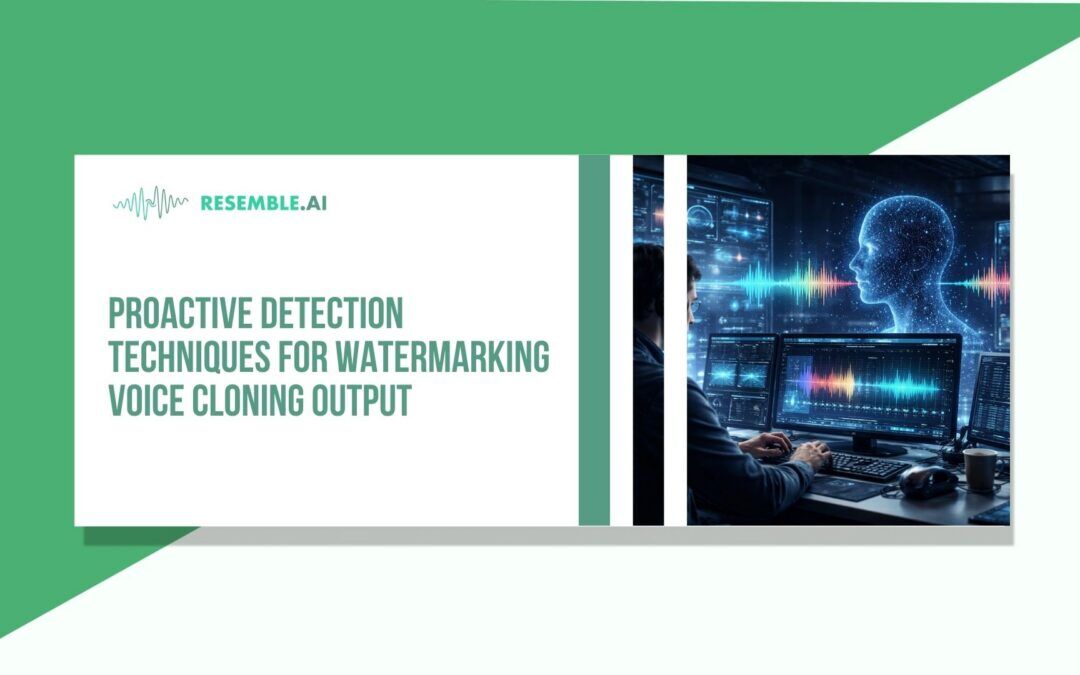 RESEMBLE.AI

PROACTIVE DETECTION TECHNIQUES FOR WATERMARKING VOICE CLONING OUTPUT